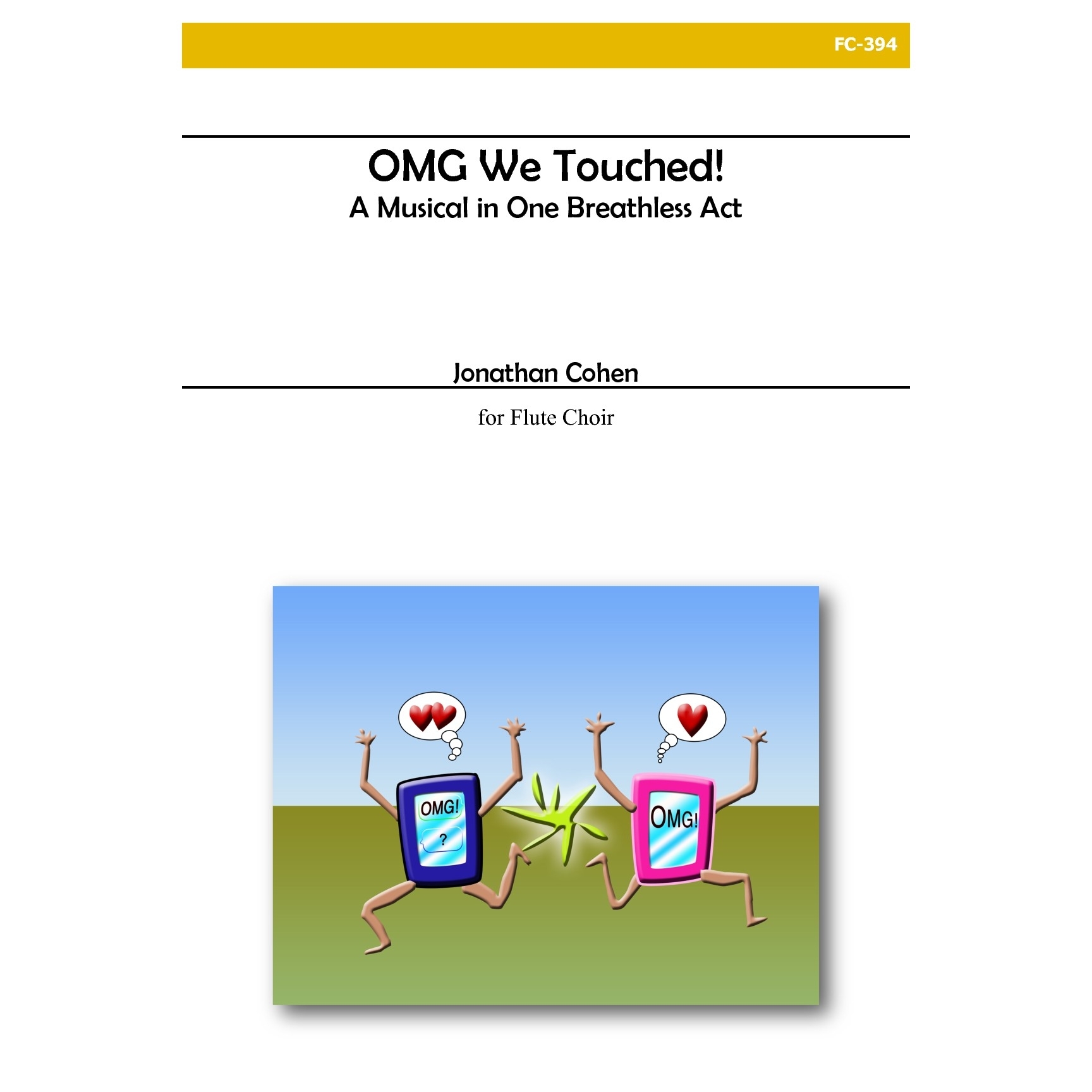 FC-394

OMG We Touched!
A Musical in One Breathless Act

Jonathan Cohen

for Flute Choir

OMG!
?

OMG!